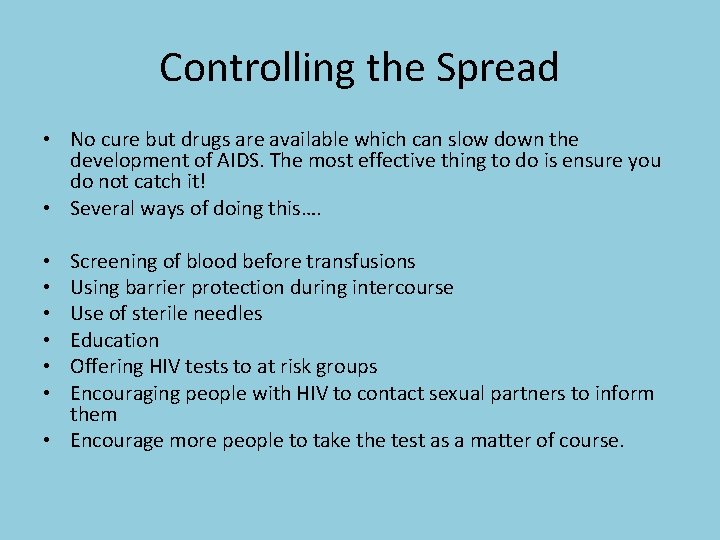 Controlling the Spread

• No cure but drugs are available which can slow down the development of AIDS. The most effective thing to do is ensure you do not catch it!
• Several ways of doing this….

• Screening of blood before transfusions
• Using barrier protection during intercourse
• Use of sterile needles
• Education
• Offering HIV tests to at risk groups
• Encouraging people with HIV to contact sexual partners to inform them
• Encourage more people to take the test as a matter of course.